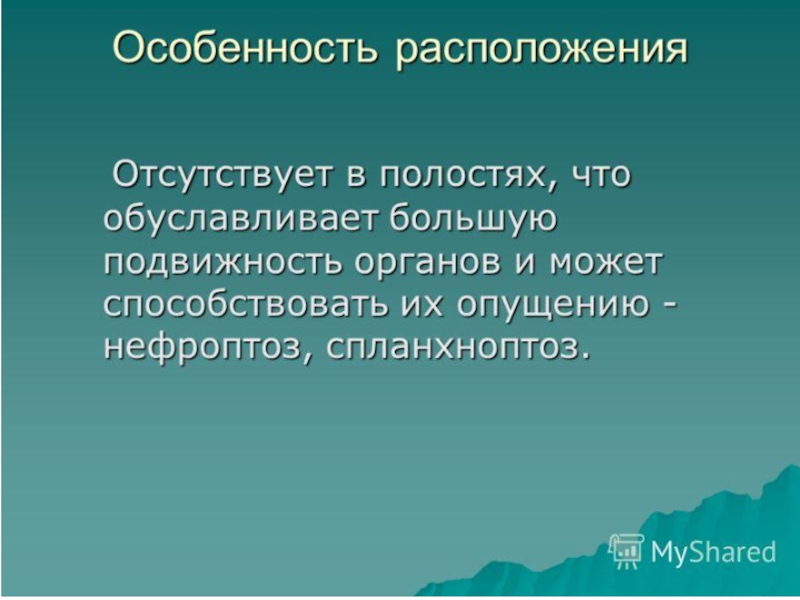 Особенность расположения

Отсутствует в полостях, что обуславливает большую подвижность органов и может способствовать их опущению - нефроптоз, спланхноптоз.

MyShared